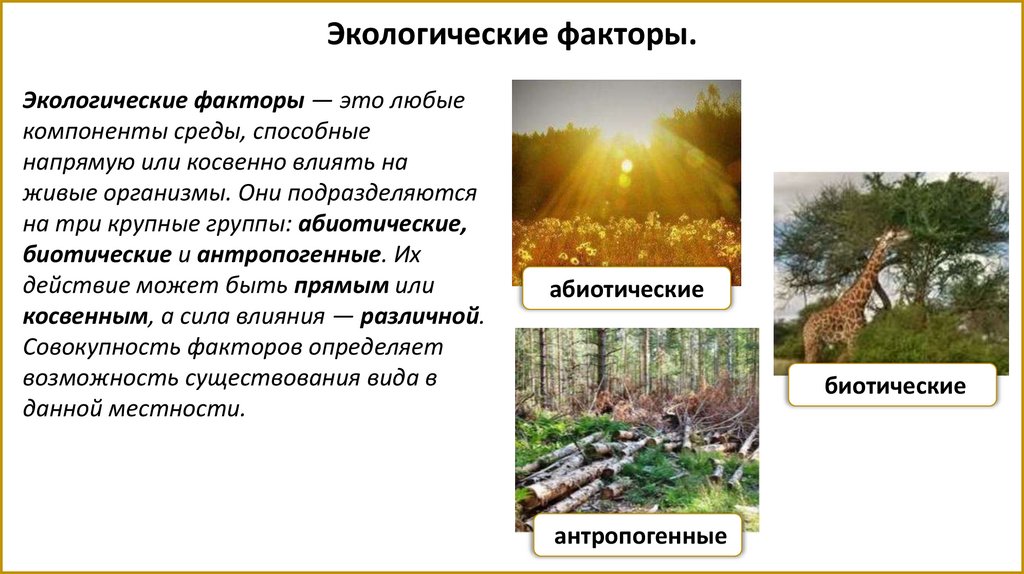 Экологические факторы.

Экологические факторы — это любые компоненты среды, способные напрямую или косвенно влиять на живые организмы. Они подразделяются на три крупные группы: абиотические, биотические и антропогенные. Их действие может быть прямым или косвенным, а сила влияния — различной. Совокупность факторов определяет возможность существования вида в данной местности.

абиотические

биотические

антропогенные